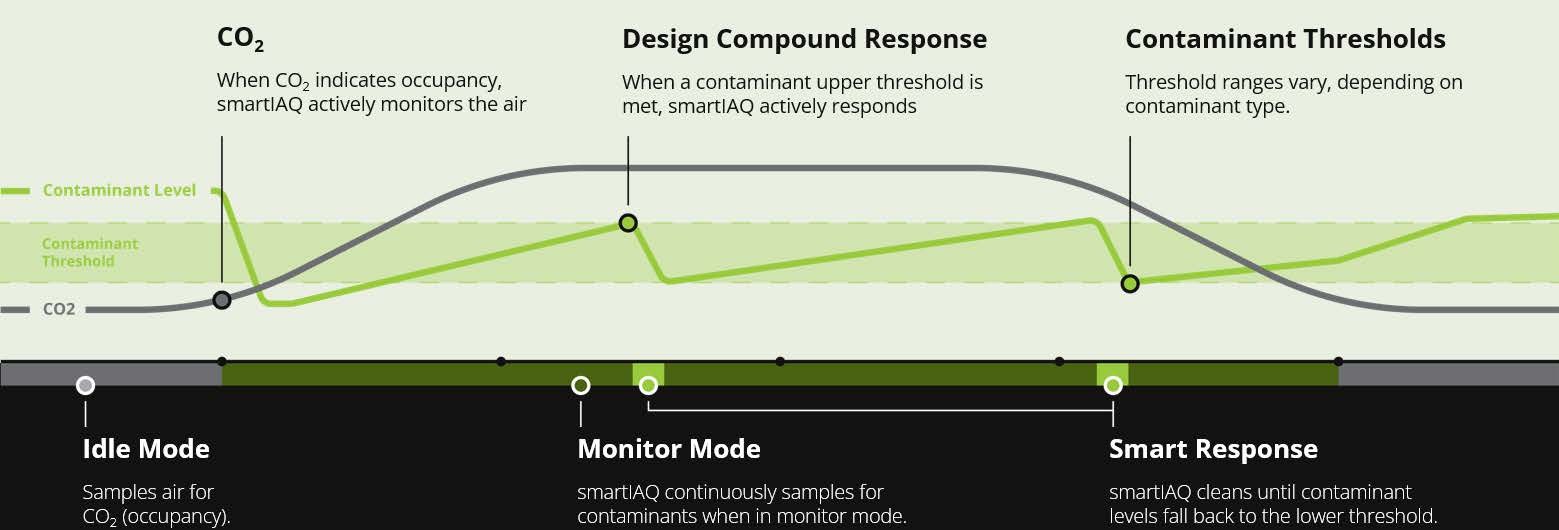 $CO_2$

When $CO_2$ indicates occupancy, smartIAQ actively monitors the air

Design Compound Response

When a contaminant upper threshold is met, smartIAQ actively responds

Contaminant Thresholds

Threshold ranges vary, depending on contaminant type.

Contaminant Level

Contaminant Threshold

CO2

Idle Mode

Samples air for $CO_2$ (occupancy).

Monitor Mode

smartIAQ continuously samples for contaminants when in monitor mode.

Smart Response

smartIAQ cleans until contaminant levels fall back to the lower threshold.